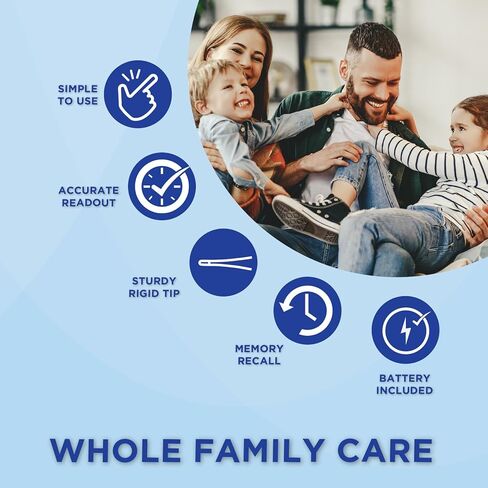 SIMPLE TO USE

ACCURATE READOUT

STURDY RIGID TIP

MEMORY RECALL

BATTERY INCLUDED

WHOLE FAMILY CARE